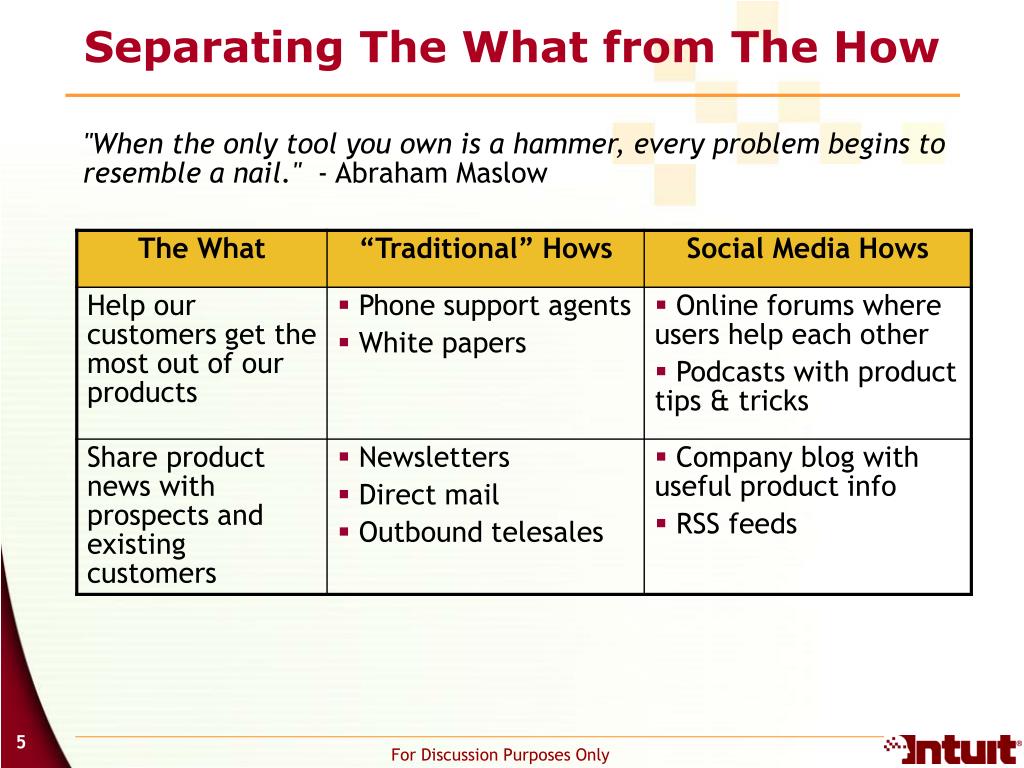 Separating The What from The How

"When the only tool you own is a hammer, every problem begins to resemble a nail." - Abraham Maslow

| The What | “Traditional” Hows | Social Media Hows |
|---|---|---|
| Help our customers get the most out of our products | ▪ Phone support agents ▪ White papers | ▪ Online forums where users help each other ▪ Podcasts with product tips & tricks |
| Share product news with prospects and existing customers | ▪ Newsletters ▪ Direct mail ▪ Outbound telesales | ▪ Company blog with useful product info ▪ RSS feeds |

5

For Discussion Purposes Only

Intuit®